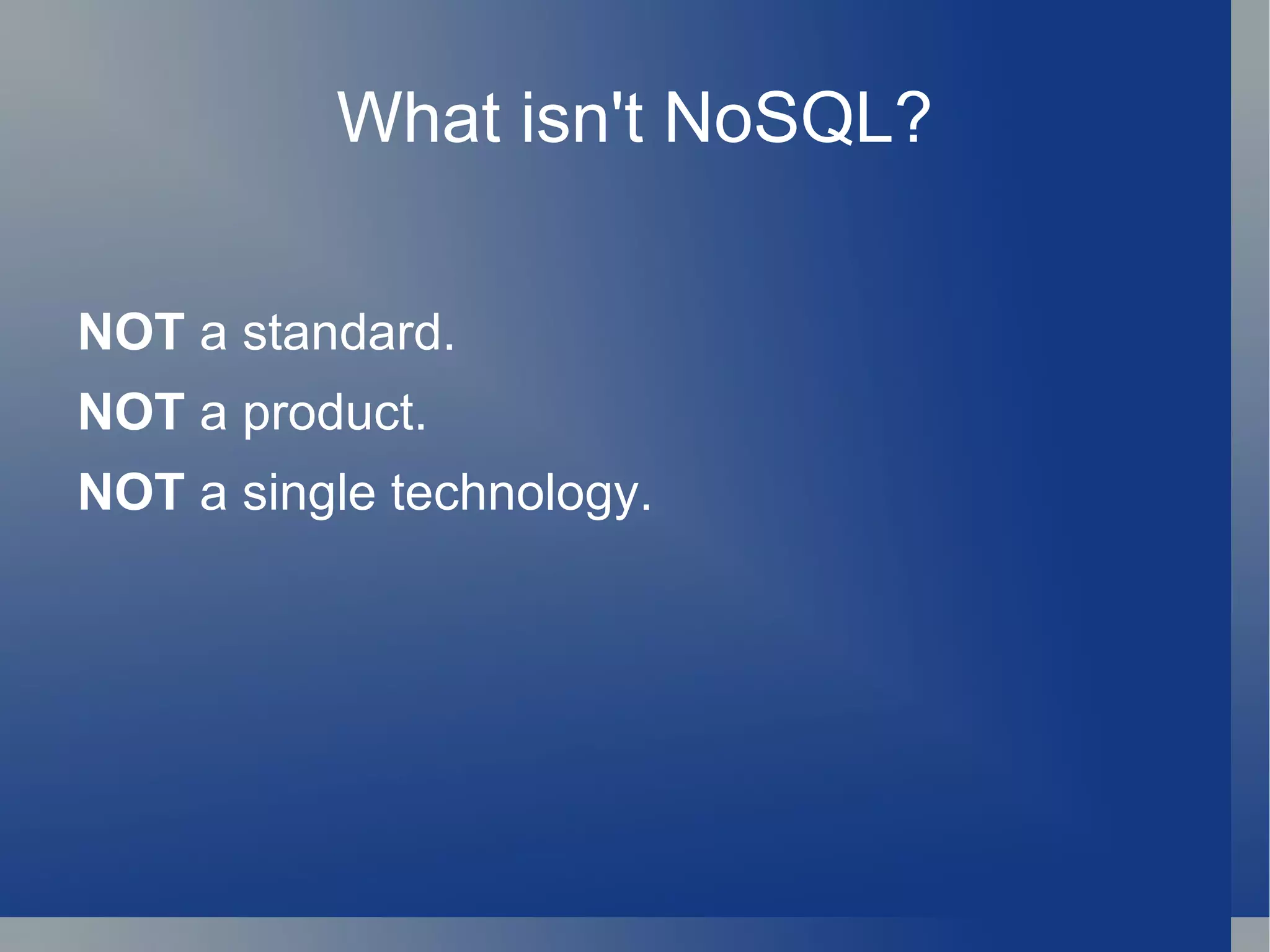 What isn't NoSQL?

NOT a standard.

NOT a product.

NOT a single technology.